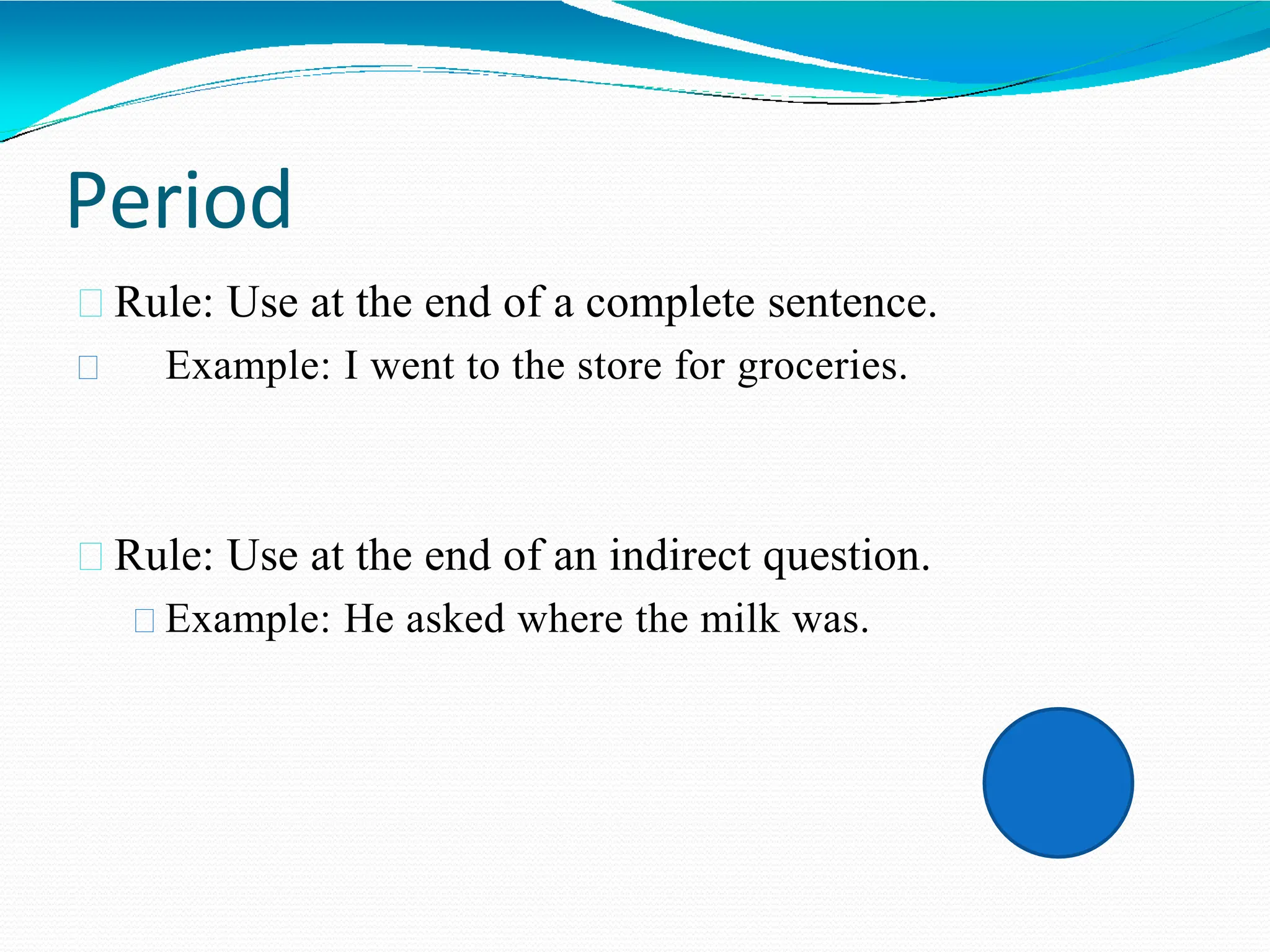 Period

Rule: Use at the end of a complete sentence.

Example: I went to the store for groceries.

Rule: Use at the end of an indirect question.

Example: He asked where the milk was.